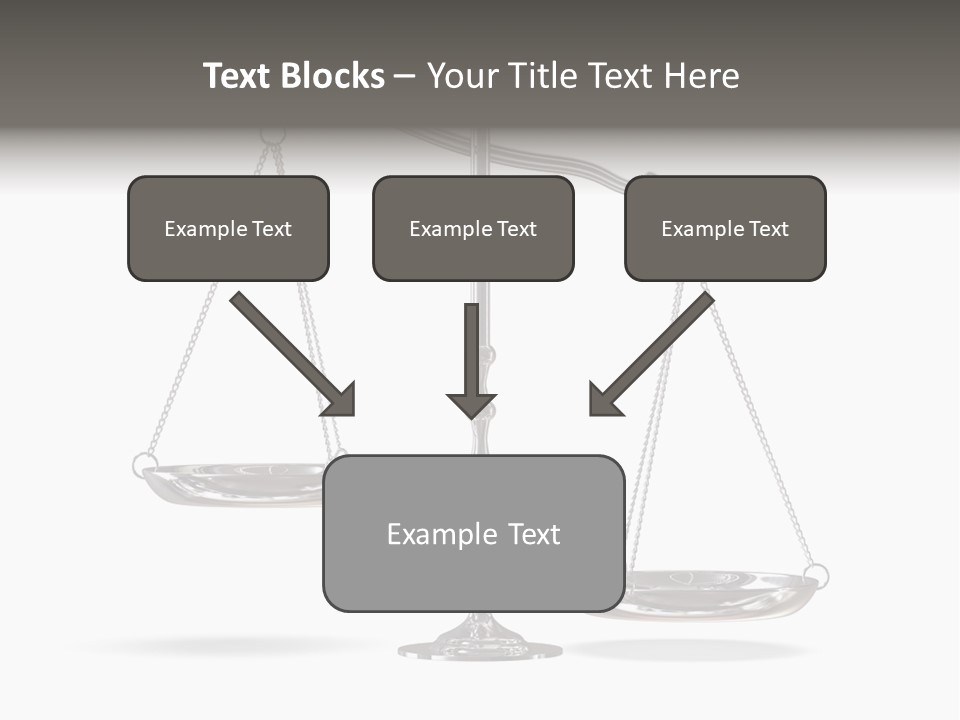 Text Blocks – Your Title Text Here

Example Text

Example Text

Example Text

Example Text